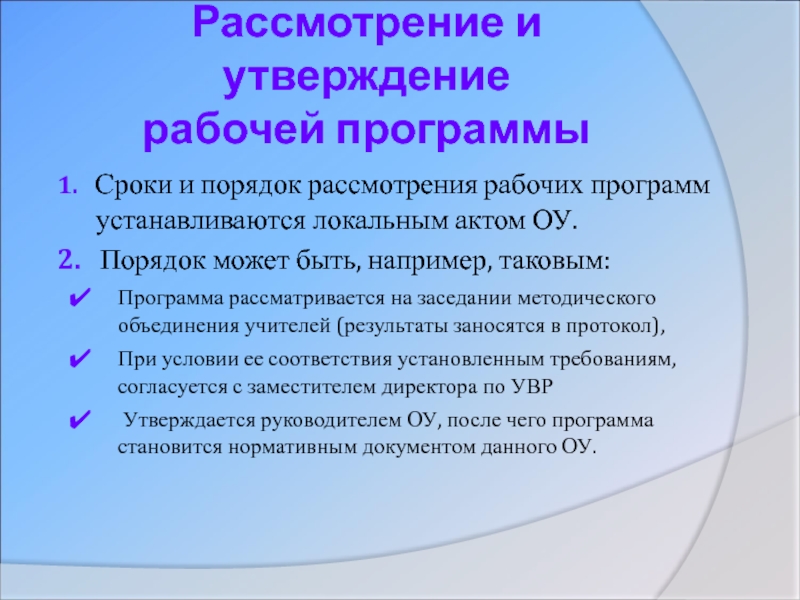 Рассмотрение и утверждение рабочей программы

1. Сроки и порядок рассмотрения рабочих программ устанавливаются локальным актом ОУ.

2. Порядок может быть, например, таковым:

✔ Программа рассматривается на заседании методического объединения учителей (результаты заносятся в протокол),

✔ При условии ее соответствия установленным требованиям, согласуется с заместителем директора по УВР

✔ Утверждается руководителем ОУ, после чего программа становится нормативным документом данного ОУ.